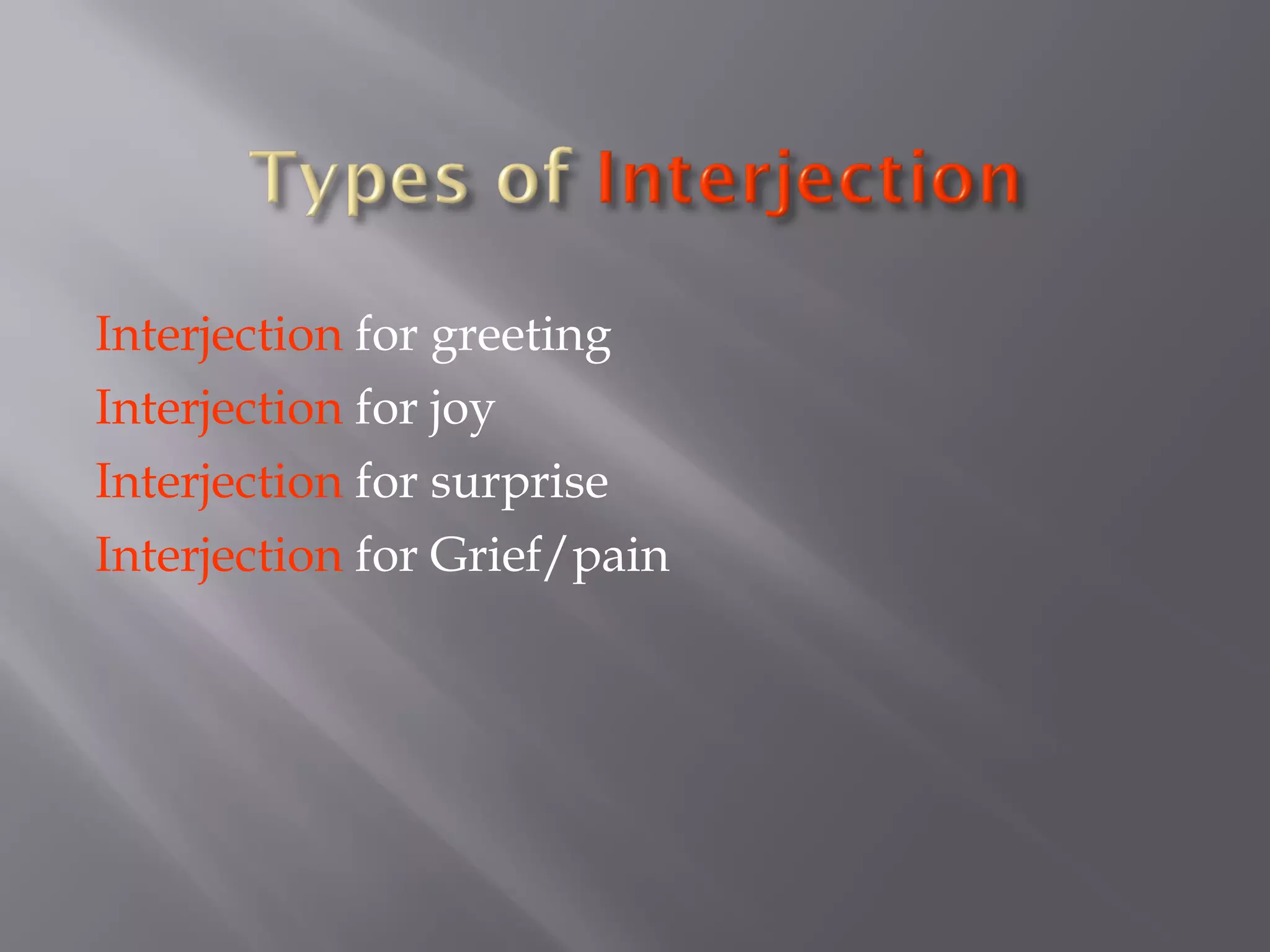 Types of Interjection

Interjection for greeting
Interjection for joy
Interjection for surprise
Interjection for Grief/pain